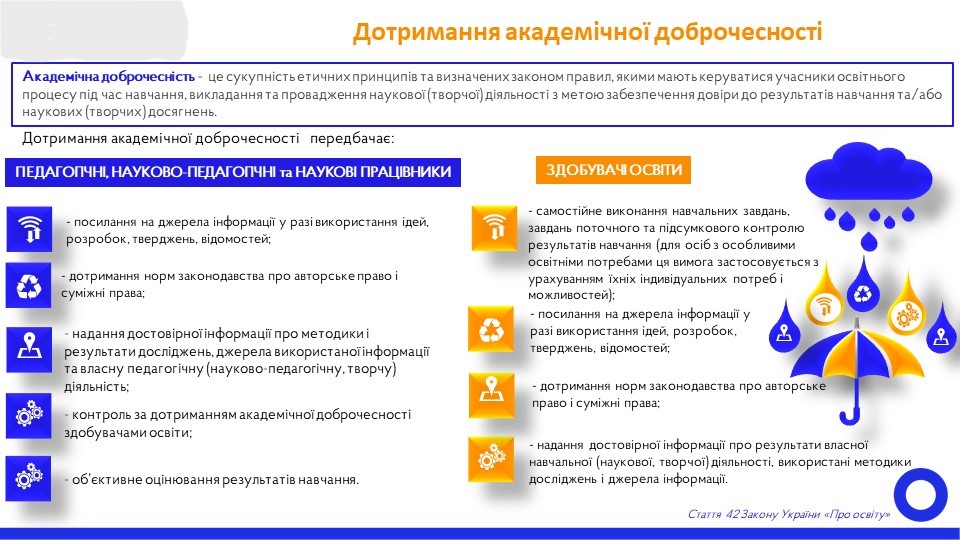 Дотримання академічної доброчесності

Академічна доброчесність - це сукупність етичних принципів та визначених законом правил, якими мають керуватися учасники освітнього процесу під час навчання, викладання та провадження наукової (творчої) діяльності з метою забезпечення довіри до результатів навчання та/або наукових (творчих) досягнень.

Дотримання академічної доброчесності передбачає:

ПЕДАГОГІЧНІ, НАУКОВО-ПЕДАГОГІЧНІ та НАУКОВІ ПРАЦІВНИКИ

- посилання на джерела інформації у разі використання ідей, розробок, тверджень, відомостей;

- дотримання норм законодавства про авторське право і суміжні права;

- надання достовірної інформації про методики і результати досліджень, джерела використаної інформації та власну педагогічну (науково-педагогічну, творчу) діяльність;

- контроль за дотриманням академічної доброчесності здобувачами освіти;

- об'єктивне оцінювання результатів навчання.

ЗДОБУВАЧІ ОСВІТИ

- самостійне виконання навчальних завдань, завдань поточного та підсумкового контролю результатів навчання (для осіб з особливими освітніми потребами ця вимога застосовується з урахуванням їхніх індивідуальних потреб і можливостей);

- посилання на джерела інформації у разі використання ідей, розробок, тверджень, відомостей;

- дотримання норм законодавства про авторське право і суміжні права;

- надання достовірної інформації про результати власної навчальної (наукової, творчої) діяльності, використані методики досліджень і джерела інформації.

Стаття 42 Закону України «Про освіту»